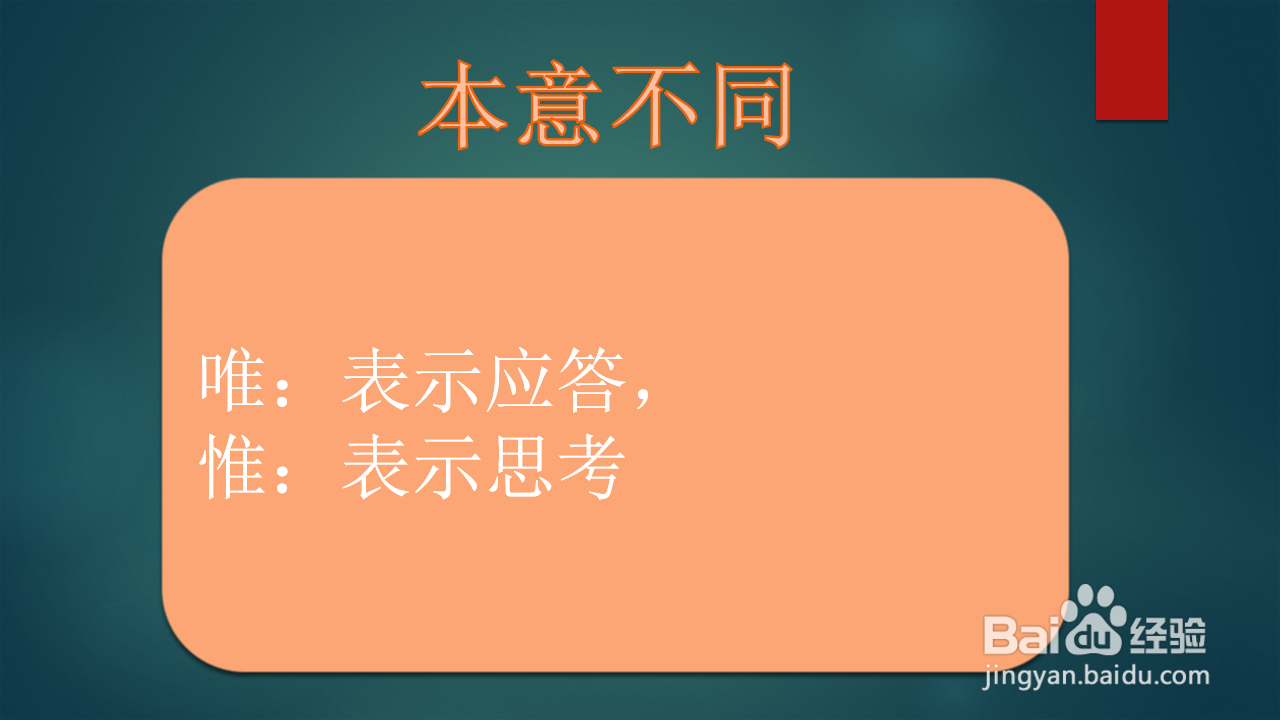 本意不同

唯：表示应答，
惟：表示思考

Baidu经验
jingyan.baidu.com